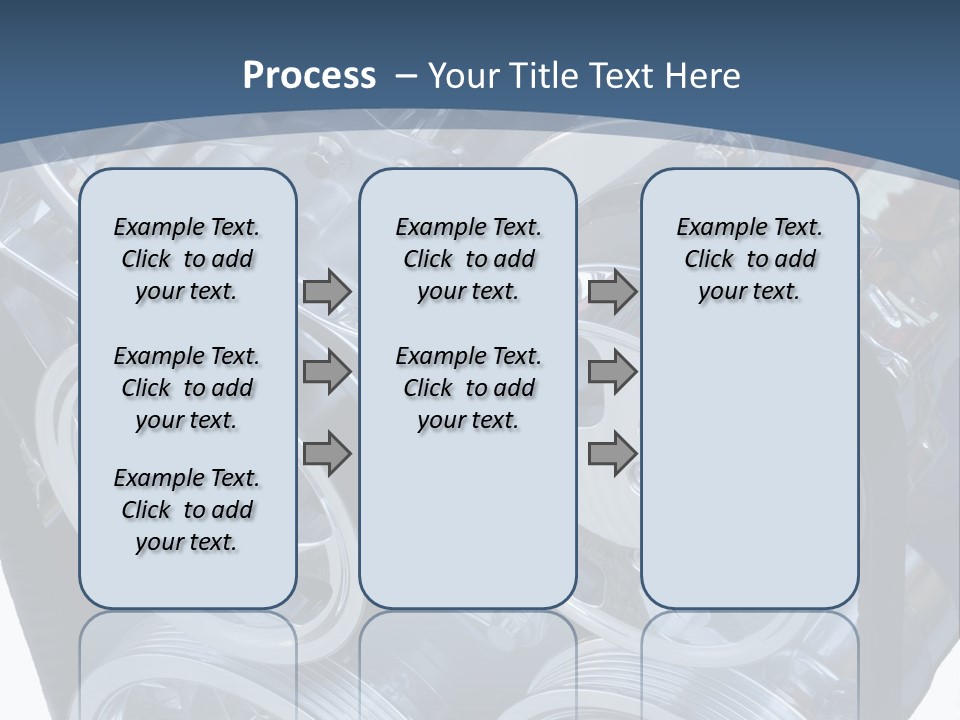 Process – Your Title Text Here

Example Text. Click to add your text.

Example Text. Click to add your text.

Example Text. Click to add your text.

Example Text. Click to add your text.

Example Text. Click to add your text.

Example Text. Click to add your text.